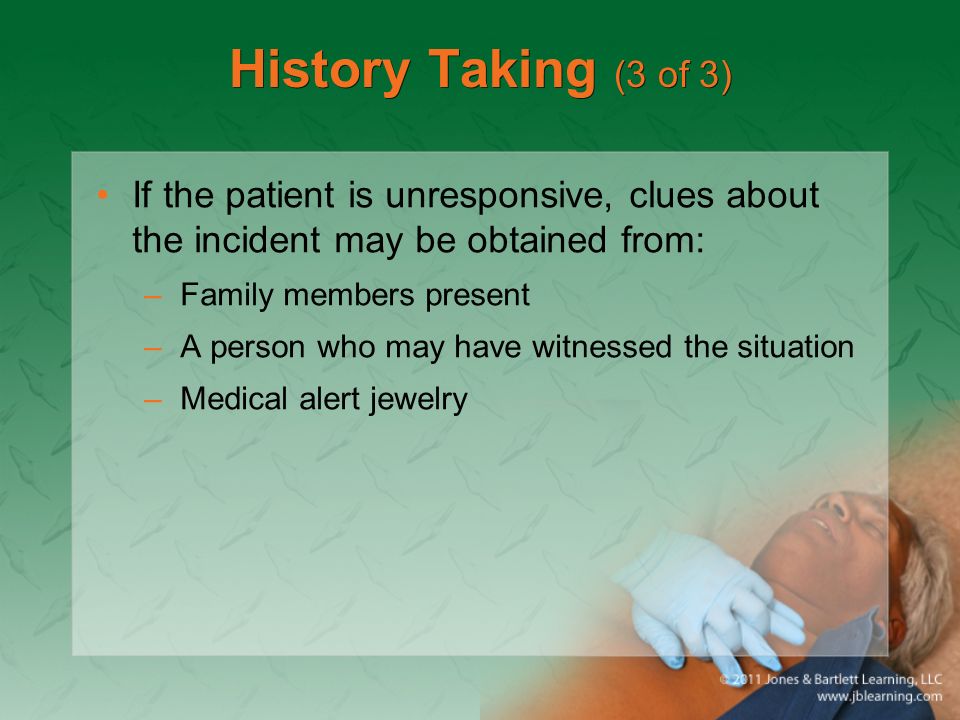 History Taking (3 of 3)

• If the patient is unresponsive, clues about the incident may be obtained from:

– Family members present

– A person who may have witnessed the situation

– Medical alert jewelry

© 2011 Jones & Bartlett Learning, LLC
www.jblearning.com